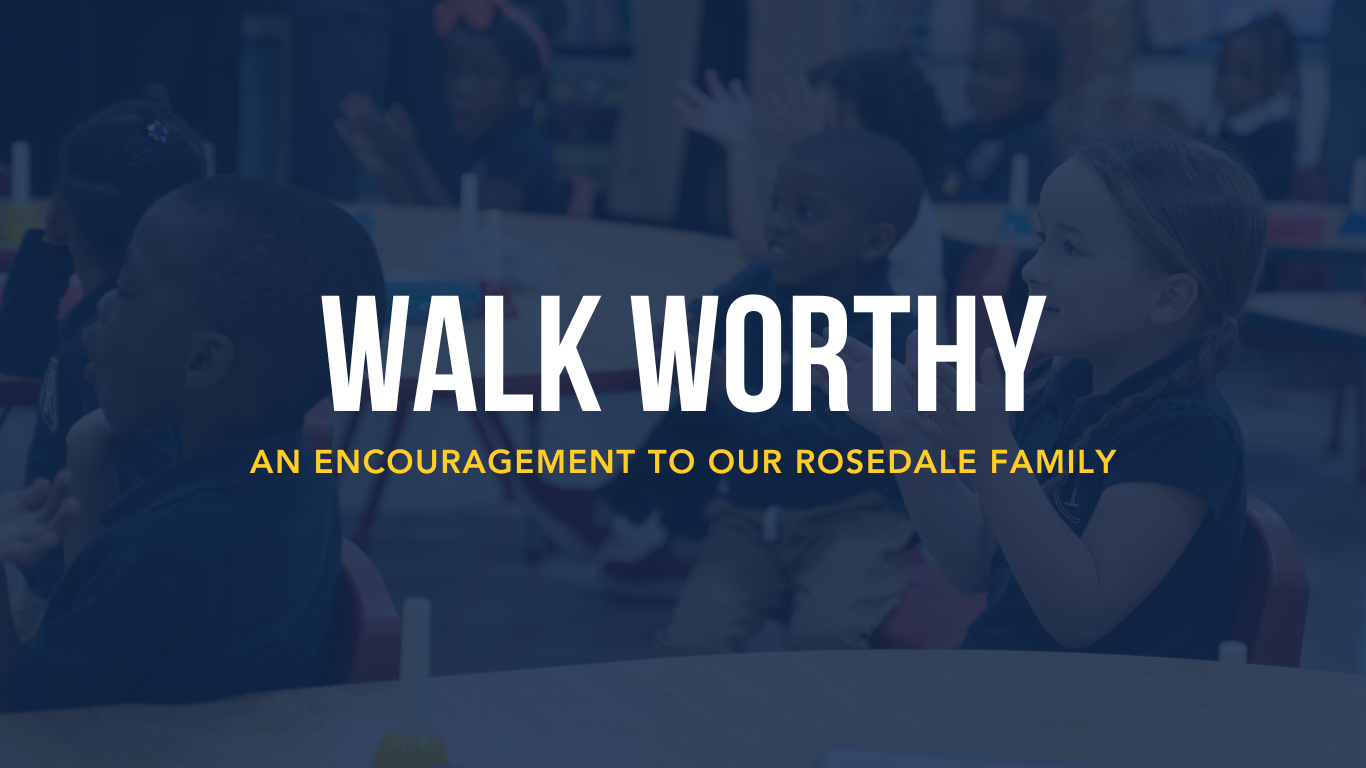 WALK WORTHY

AN ENCOURAGEMENT TO OUR ROSEDALE FAMILY